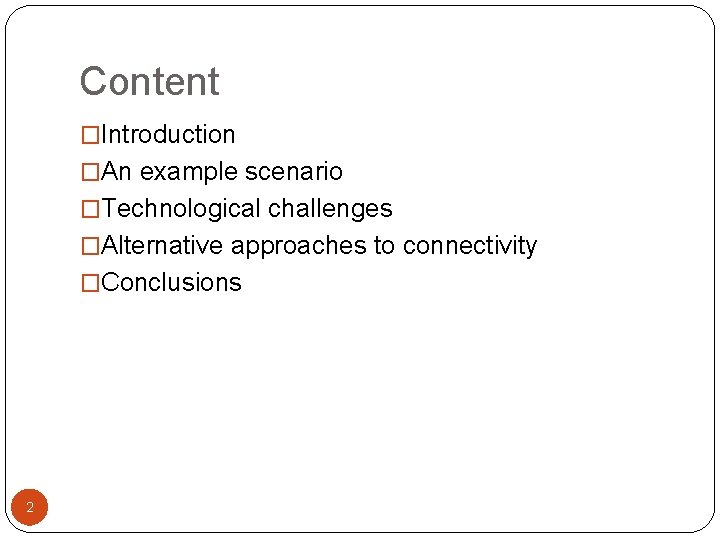 Content

□Introduction
□An example scenario
□Technological challenges
□Alternative approaches to connectivity
□Conclusions

2